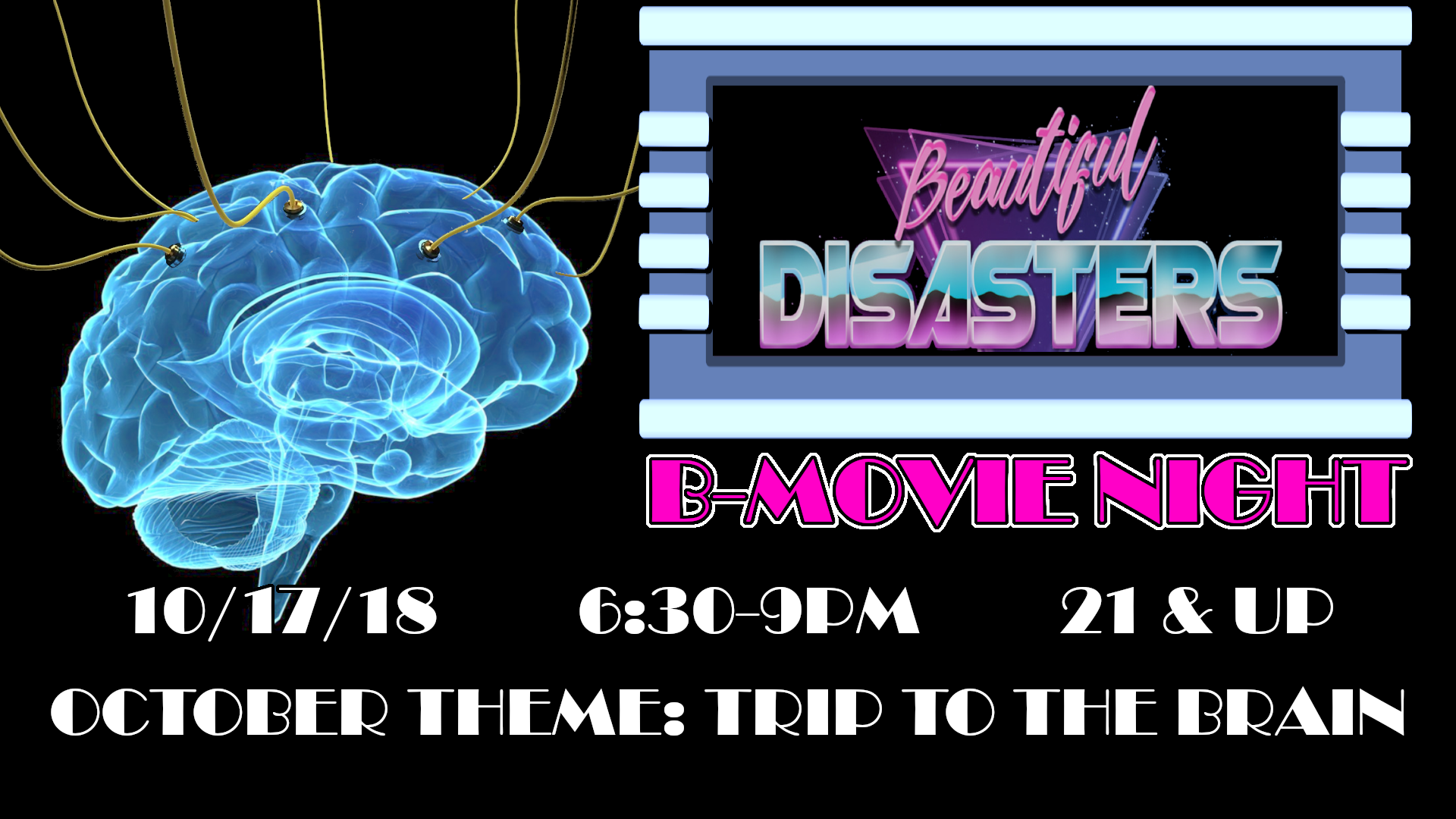 Beautiful
DISASTERS

B-MOVIE NIGHT

10/17/18 6:30-9PM 21 & UP

OCTOBER THEME: TRIP TO THE BRAIN